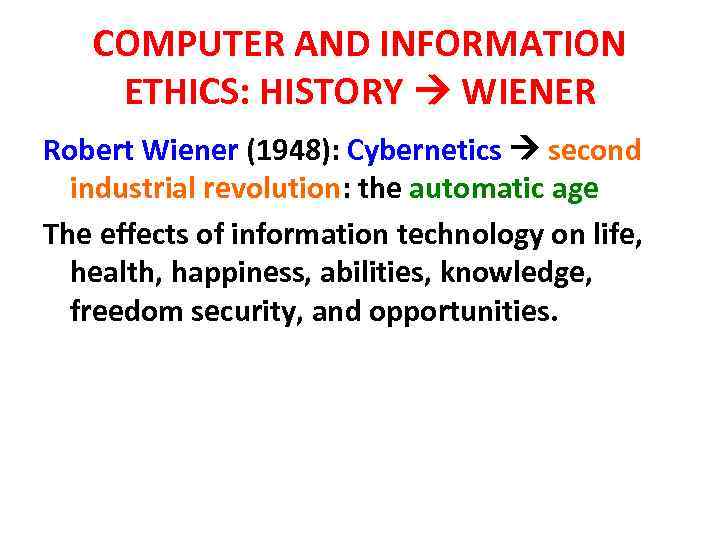 COMPUTER AND INFORMATION ETHICS: HISTORY → WIENER

Robert Wiener (1948): Cybernetics → second industrial revolution: the automatic age

The effects of information technology on life, health, happiness, abilities, knowledge, freedom security, and opportunities.